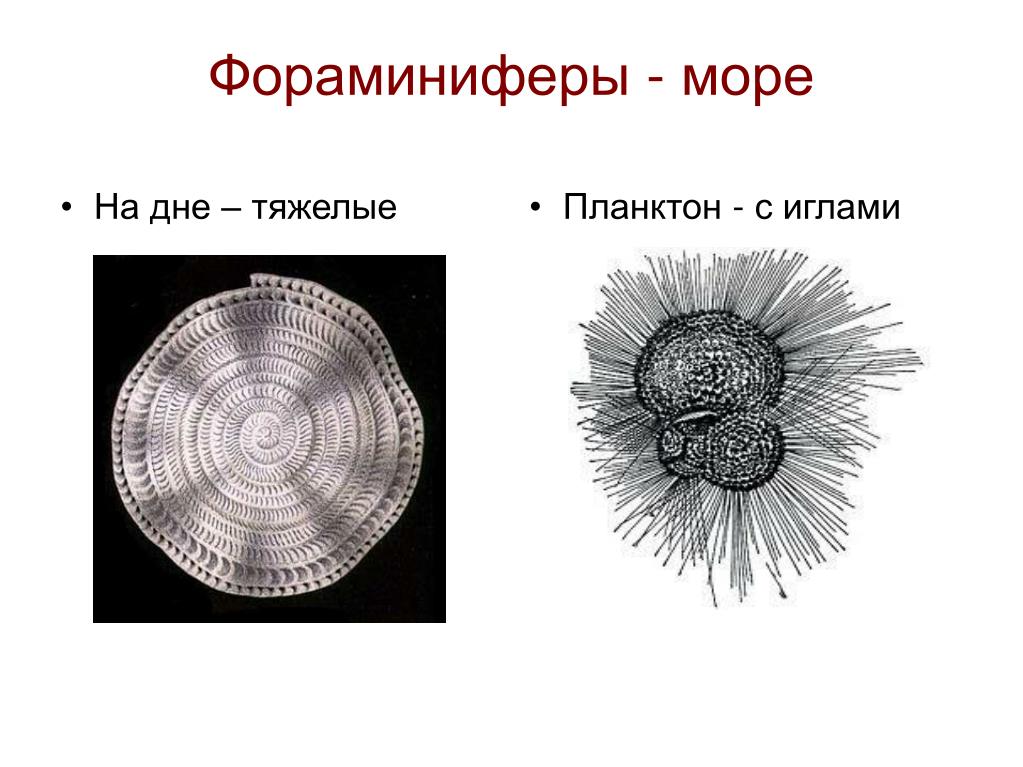 Фораминиферы - море

• На дне – тяжелые

• Планктон - с иглами